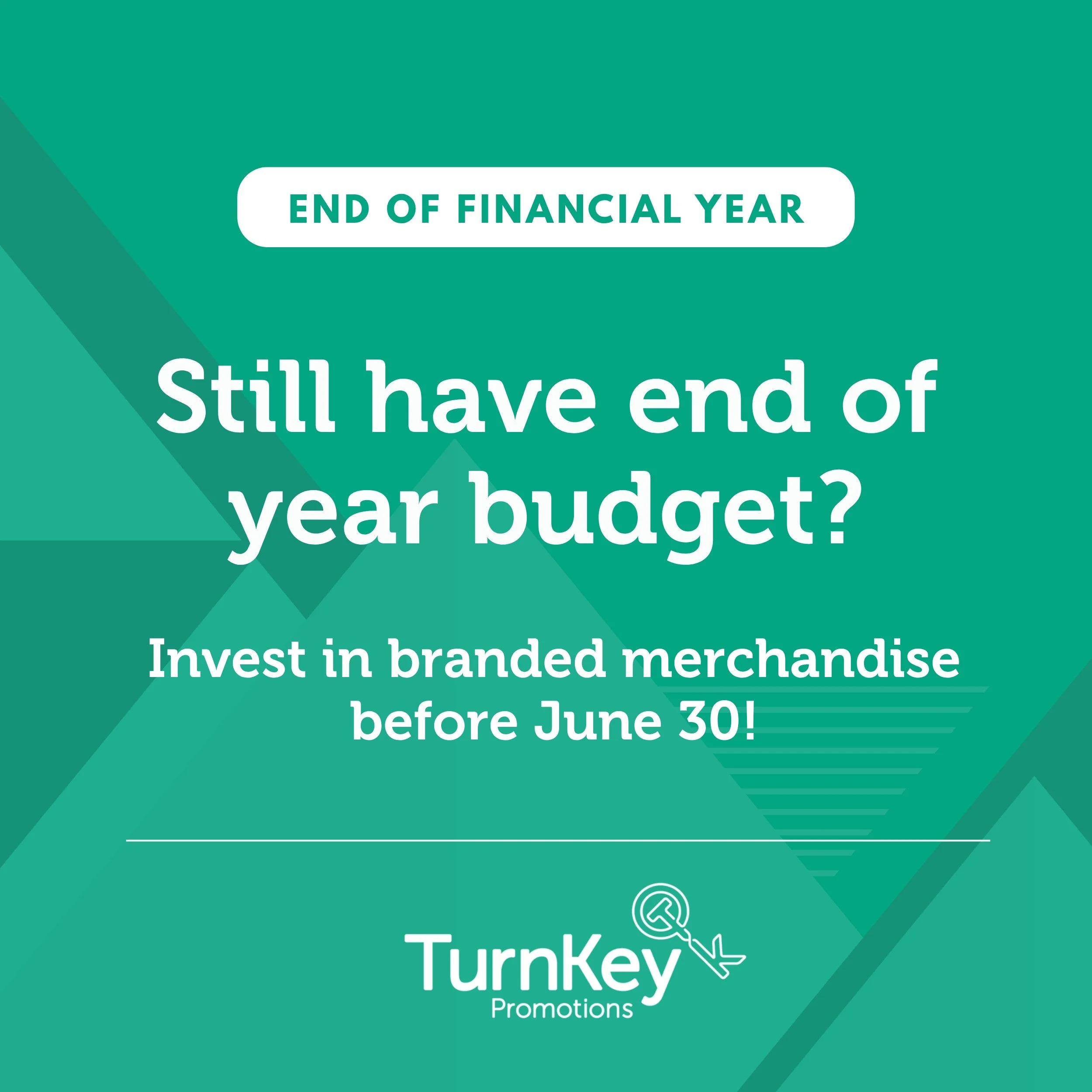 END OF FINANCIAL YEAR

Still have end of year budget?

Invest in branded merchandise before June 30!

TurnKey
Promotions